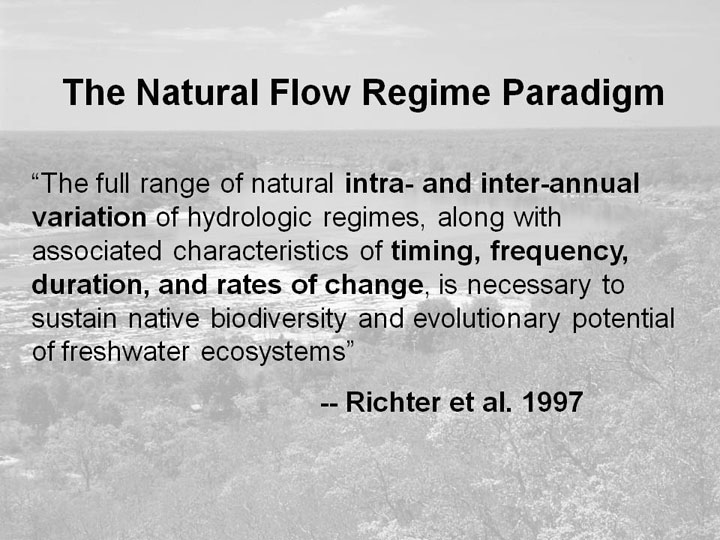 The Natural Flow Regime Paradigm

“The full range of natural intra- and inter-annual variation of hydrologic regimes, along with associated characteristics of timing, frequency, duration, and rates of change, is necessary to sustain native biodiversity and evolutionary potential of freshwater ecosystems”

-- Richter et al. 1997